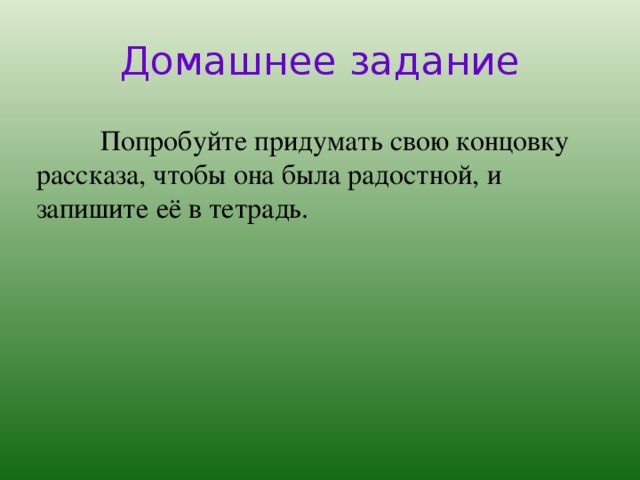 Домашнее задание

Попробуйте придумать свою концовку рассказа, чтобы она была радостной, и запишите её в тетрадь.